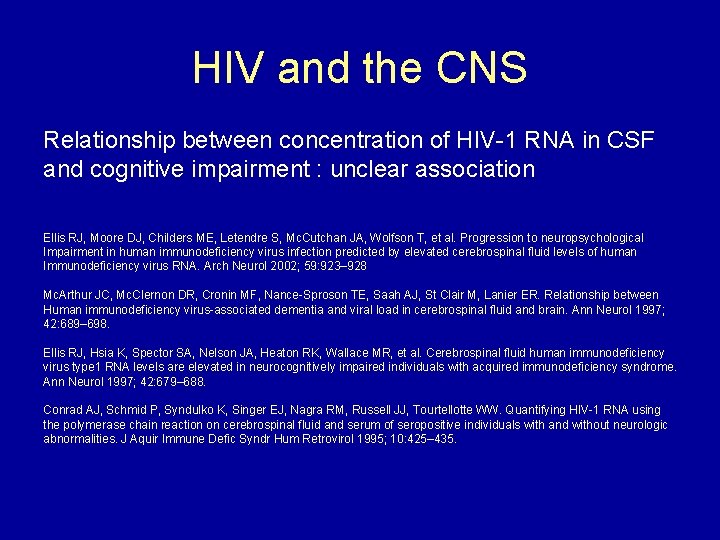 HIV and the CNS

Relationship between concentration of HIV-1 RNA in CSF and cognitive impairment : unclear association

Ellis RJ, Moore DJ, Childers ME, Letendre S, McCutchan JA, Wolfson T, et al. Progression to neuropsychological Impairment in human immunodeficiency virus infection predicted by elevated cerebrospinal fluid levels of human Immunodeficiency virus RNA. Arch Neurol 2002; 59:923–928

McArthur JC, McClernon DR, Cronin MF, Nance-Sproson TE, Saah AJ, St Clair M, Lanier ER. Relationship between Human immunodeficiency virus-associated dementia and viral load in cerebrospinal fluid and brain. Ann Neurol 1997; 42:689–698.

Ellis RJ, Hsia K, Spector SA, Nelson JA, Heaton RK, Wallace MR, et al. Cerebrospinal fluid human immunodeficiency virus type1 RNA levels are elevated in neurocognitively impaired individuals with acquired immunodeficiency syndrome. Ann Neurol 1997; 42:679–688.

Conrad AJ, Schmid P, Syndulko K, Singer EJ, Nagra RM, Russell JJ, Tourtellotte WW. Quantifying HIV-1 RNA using the polymerase chain reaction on cerebrospinal fluid and serum of seropositive individuals with and without neurologic abnormalities. J Aquir Immune Defic Syndr Hum Retrovirol 1995; 10:425–435.